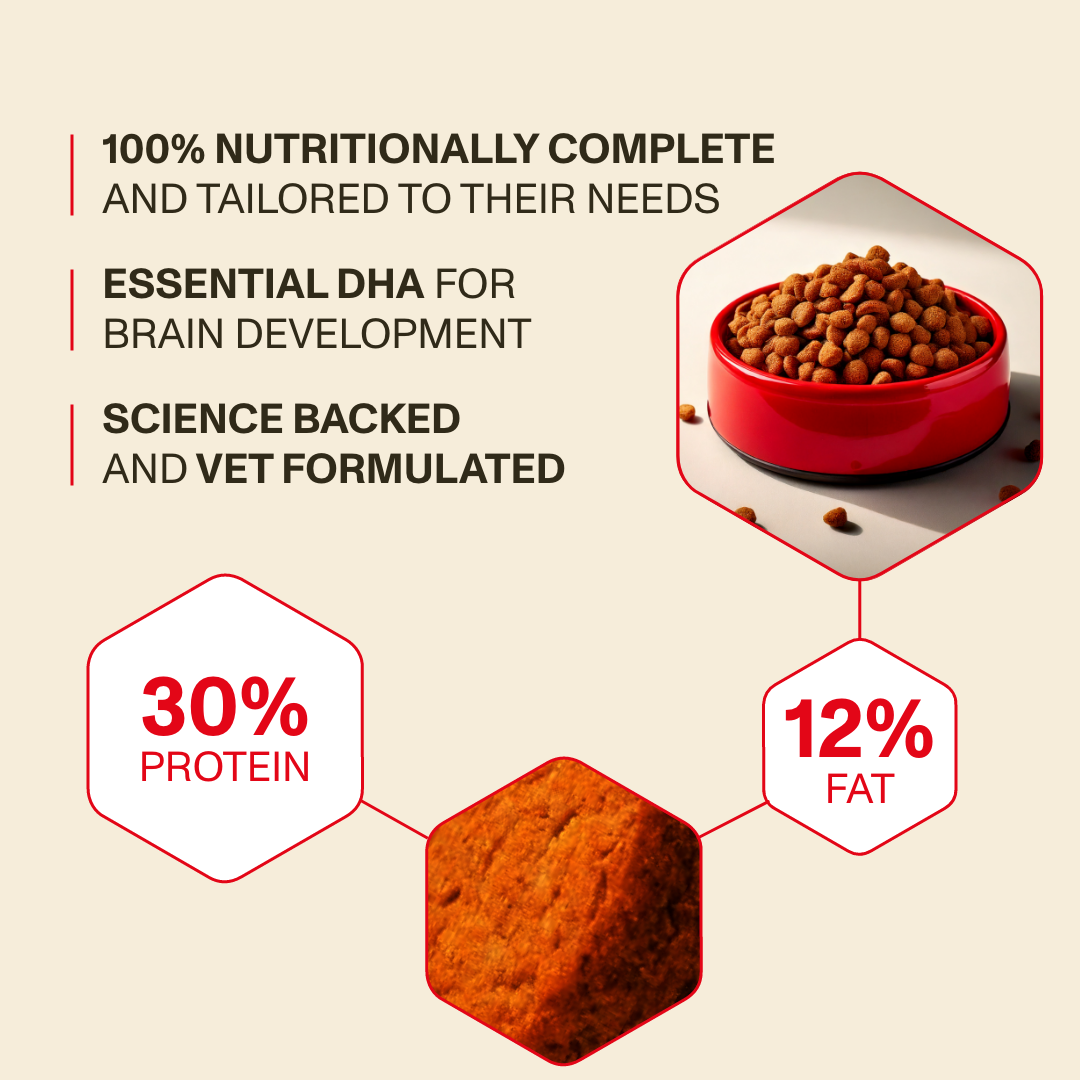 100% NUTRITIONALLY COMPLETE AND TAILORED TO THEIR NEEDS

ESSENTIAL DHA FOR BRAIN DEVELOPMENT

SCIENCE BACKED AND VET FORMULATED

30% PROTEIN

12% FAT